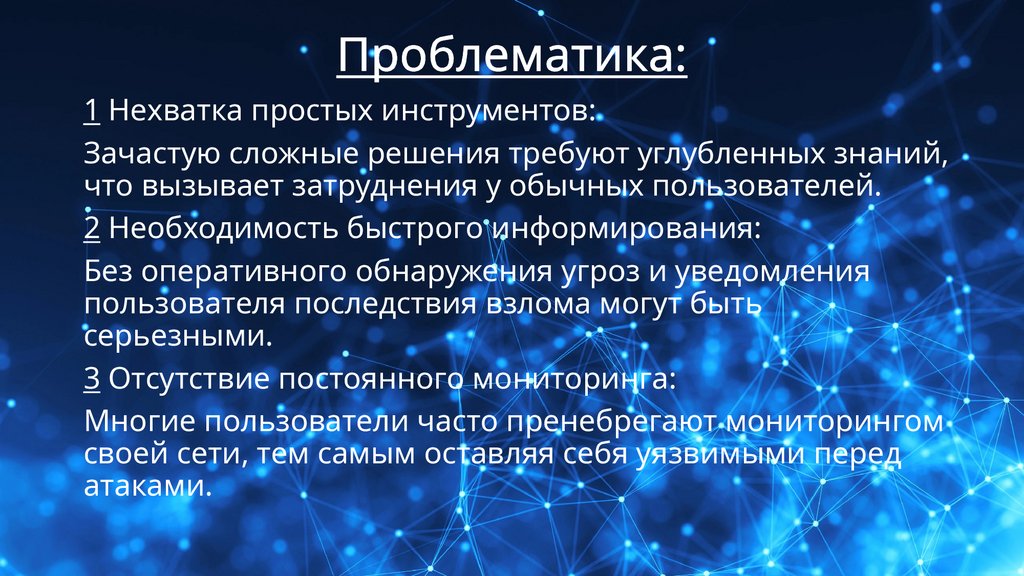 Проблематика:

1 Нехватка простых инструментов:

Зачастую сложные решения требуют углубленных знаний, что вызывает затруднения у обычных пользователей.

2 Необходимость быстрого информирования:

Без оперативного обнаружения угроз и уведомления пользователя последствия взлома могут быть серьезными.

3 Отсутствие постоянного мониторинга:

Многие пользователи часто пренебрегают мониторингом своей сети, тем самым оставляя себя уязвимыми перед атаками.